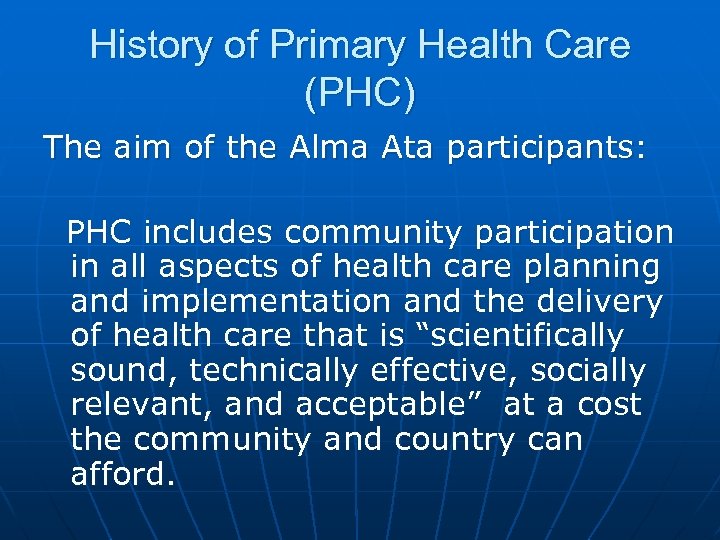 History of Primary Health Care (PHC)

The aim of the Alma Ata participants:

PHC includes community participation in all aspects of health care planning and implementation and the delivery of health care that is “scientifically sound, technically effective, socially relevant, and acceptable” at a cost the community and country can afford.